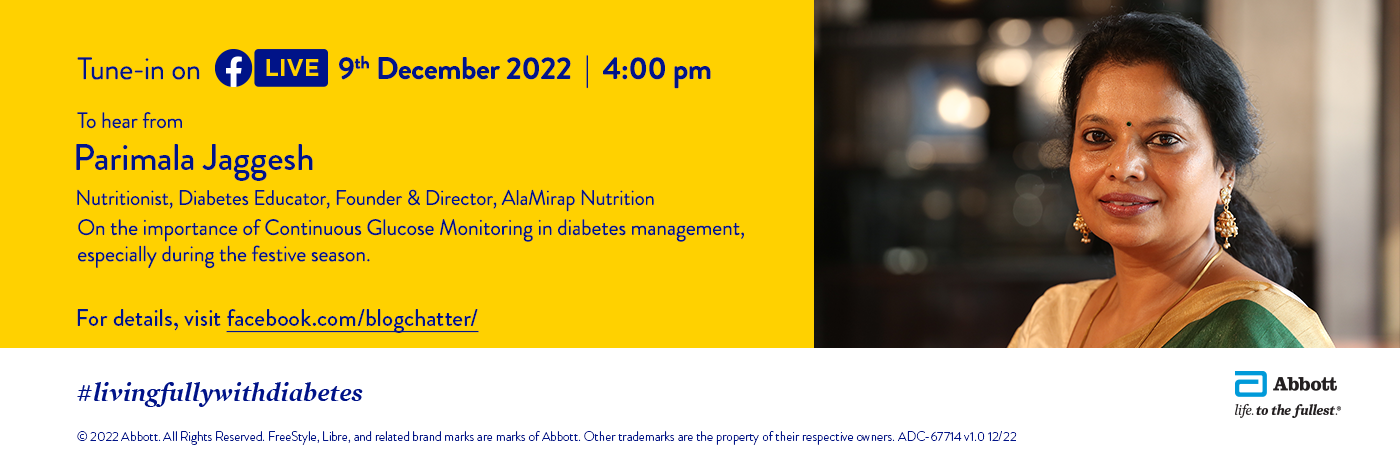 Tune-in on LIVE 9th December 2022 | 4:00 pm

To hear from

Parimala Jaggesh

Nutritionist, Diabetes Educator, Founder & Director, AlaMirap Nutrition

On the importance of Continuous Glucose Monitoring in diabetes management, especially during the festive season.

For details, visit facebook.com/blogchatter/

#livingfullywithdiabetes

Abbott
life. to the fullest.®

© 2022 Abbott. All Rights Reserved. FreeStyle, Libre, and related brand marks are marks of Abbott. Other trademarks are the property of their respective owners. ADC-67714 v1.0 12/22